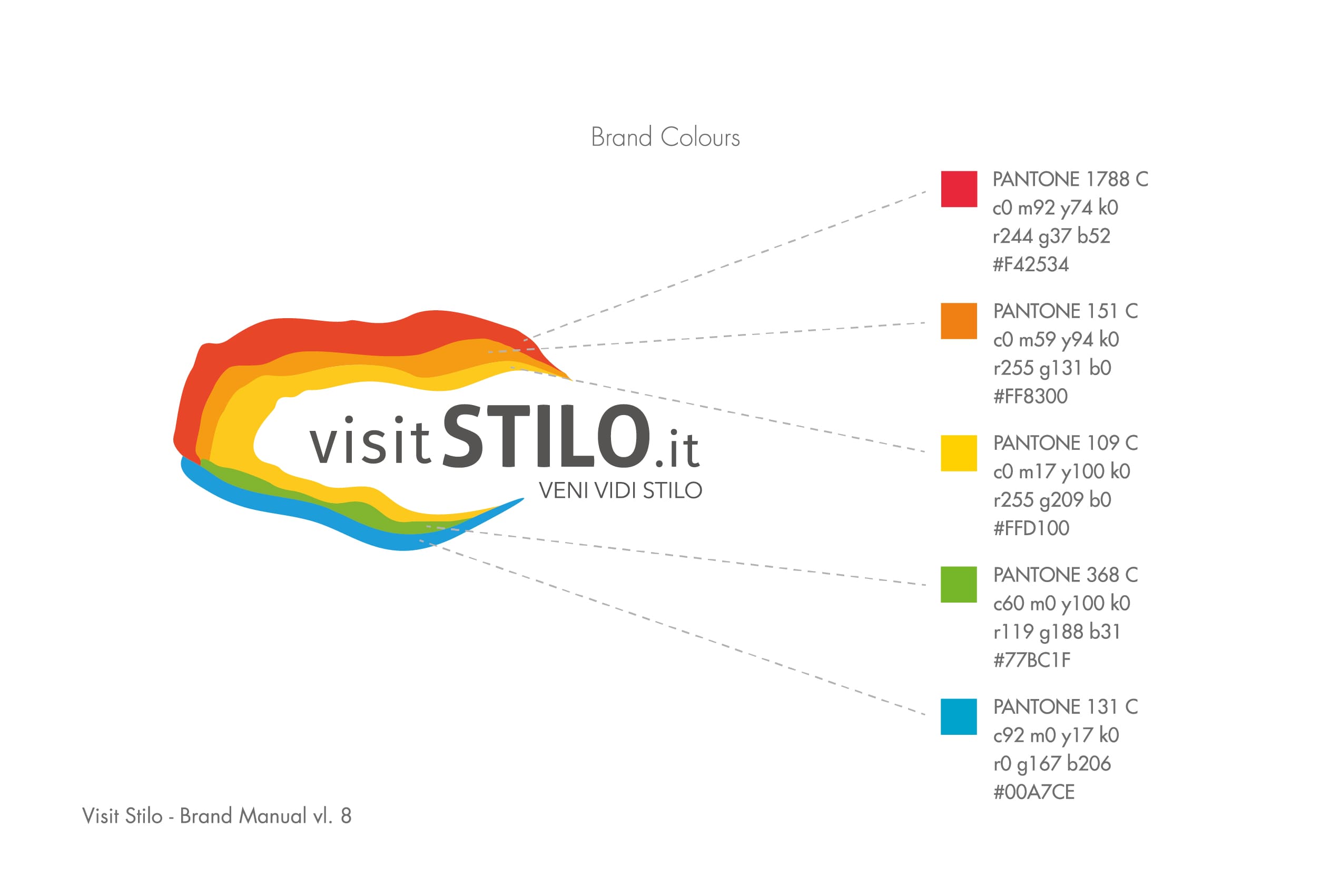 Brand Colours

visitSTILO.it
VENI VIDI STILO

PANTONE 1788 C
c0 m92 y74 k0
r244 g37 b52
#F42534

PANTONE 151 C
c0 m59 y94 k0
r255 g131 b0
#FF8300

PANTONE 109 C
c0 m17 y100 k0
r255 g209 b0
#FFD100

PANTONE 368 C
c60 m0 y100 k0
r119 g188 b31
#77BC1F

PANTONE 131 C
c92 m0 y17 k0
r0 g167 b206
#00A7CE

Visit Stilo - Brand Manual vl. 8